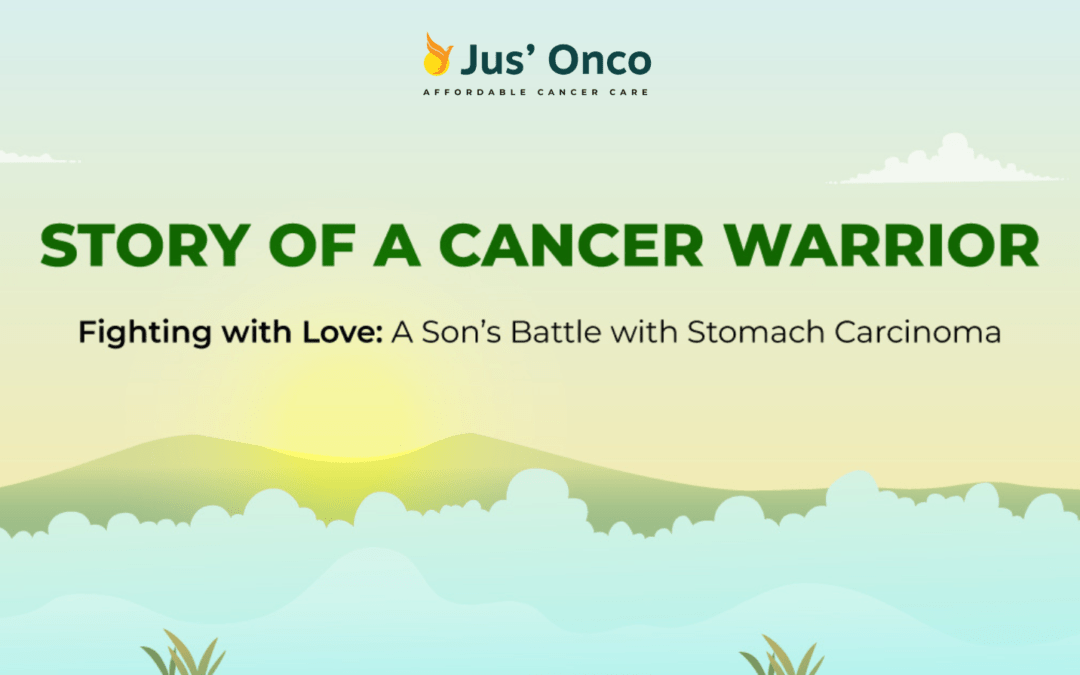 Jus' Onco
AFFORDABLE CANCER CARE

STORY OF A CANCER WARRIOR

Fighting with Love: A Son's Battle with Stomach Carcinoma